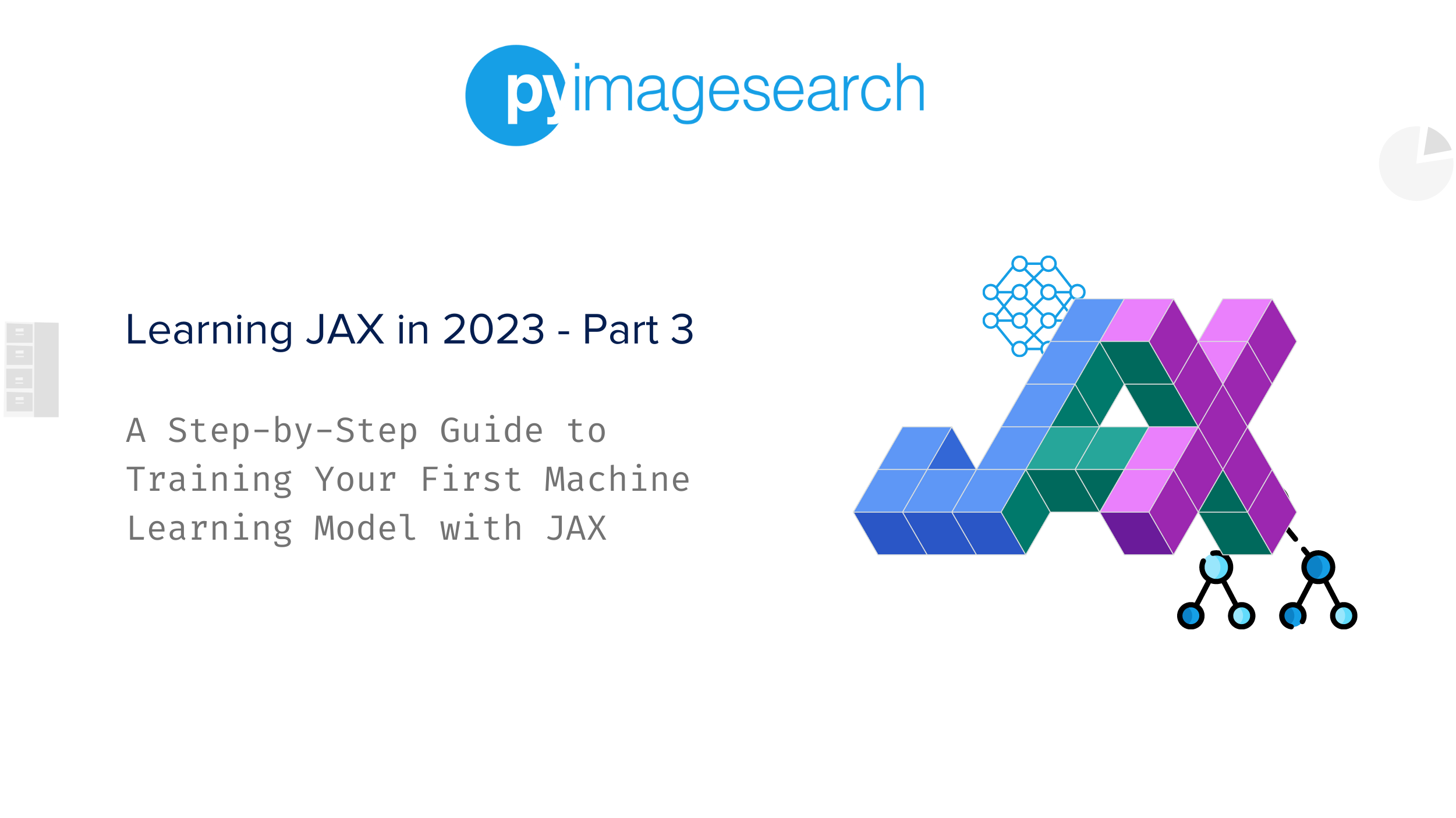 pyimagesearch

Learning JAX in 2023 - Part 3

A Step-by-Step Guide to Training Your First Machine Learning Model with JAX